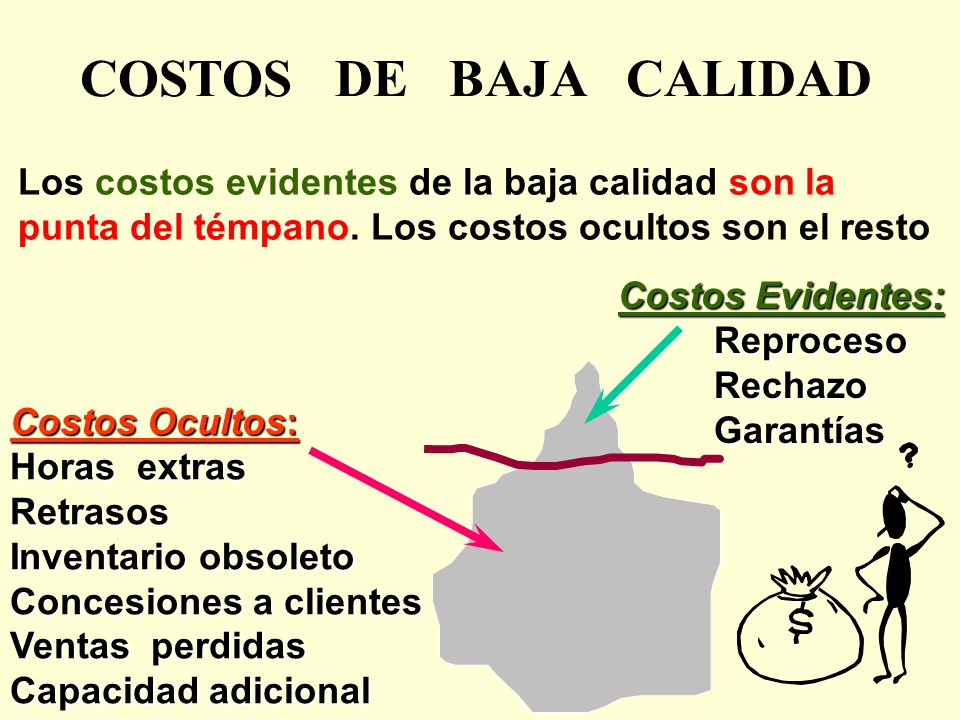 COSTOS DE BAJA CALIDAD

Los costos evidentes de la baja calidad son la punta del témpano. Los costos ocultos son el resto

Costos Evidentes:
Reproceso
Rechazo
Garantías

Costos Ocultos:
Horas extras
Retrasos
Inventario obsoleto
Concesiones a clientes
Ventas perdidas
Capacidad adicional

?

$